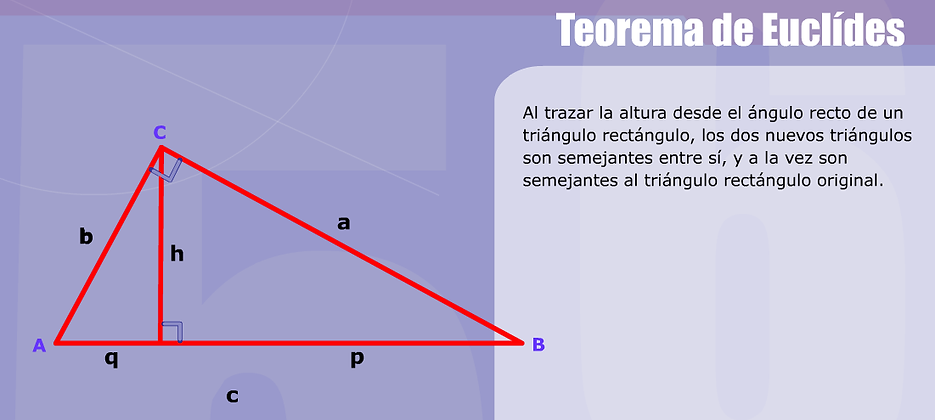 Teorema de Euclídes

Al trazar la altura desde el ángulo recto de un triángulo rectángulo, los dos nuevos triángulos son semejantes entre sí, y a la vez son semejantes al triángulo rectángulo original.

C

b

h

a

A

q

p

B

c